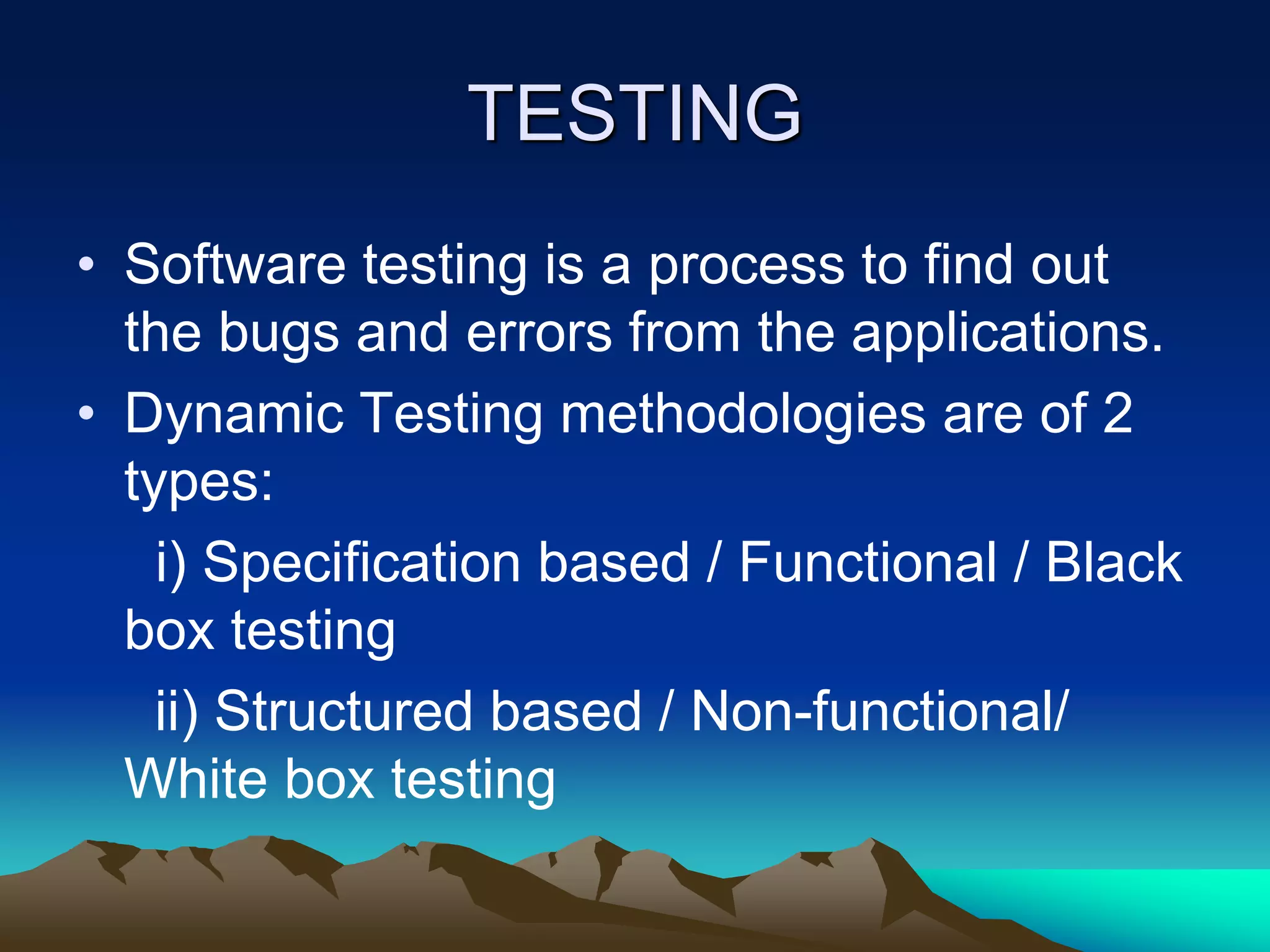 TESTING

• Software testing is a process to find out the bugs and errors from the applications.
• Dynamic Testing methodologies are of 2 types:

i) Specification based / Functional / Black box testing

ii) Structured based / Non-functional/ White box testing